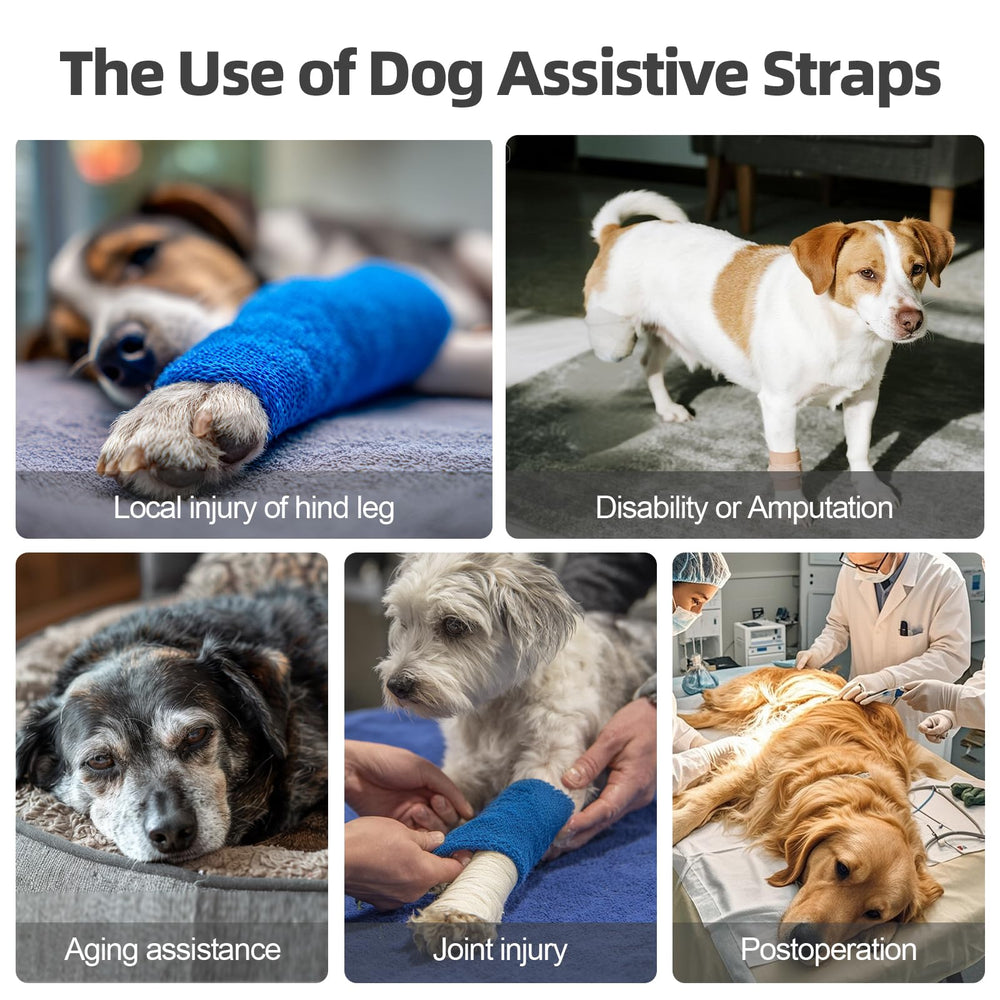 The Use of Dog Assistive Straps

Local injury of hind leg

Disability or Amputation

Aging assistance

Joint injury

Postoperation